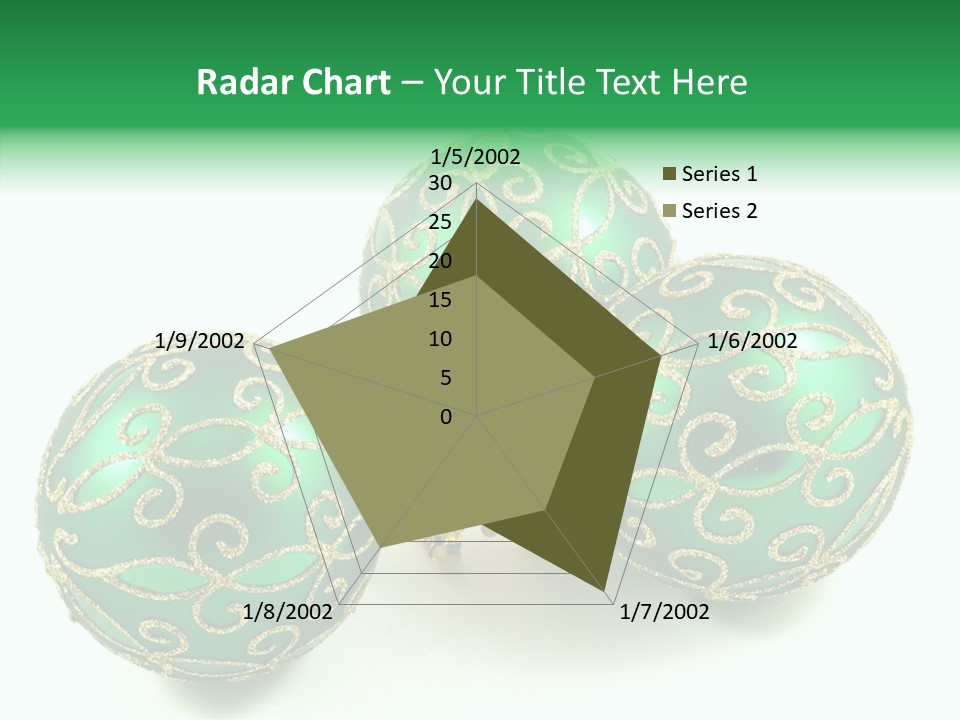 Radar Chart – Your Title Text Here

1/5/2002
30
25
20
15
10
5
0
1/6/2002
1/7/2002
1/8/2002
1/9/2002

Series 1
Series 2